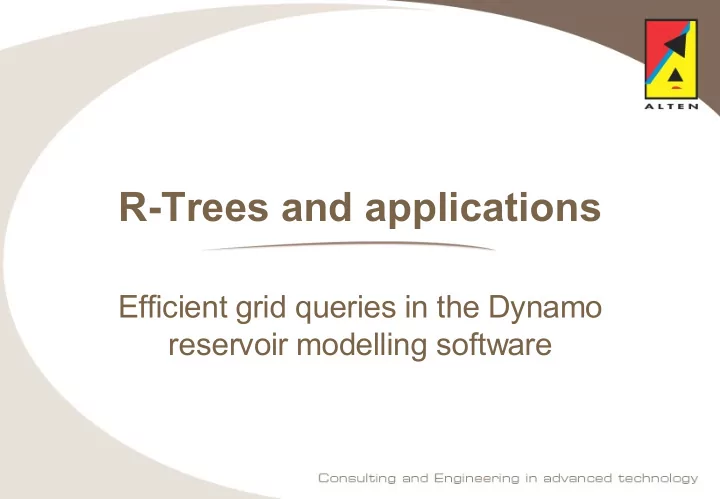 ALTEN

R-Trees and applications

Efficient grid queries in the Dynamo reservoir modelling software

Consulting and Engineering in advanced technology